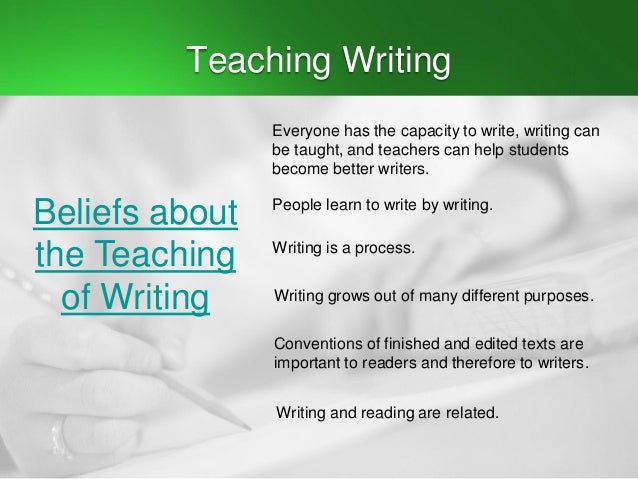 Teaching Writing

Beliefs about the Teaching of Writing

Everyone has the capacity to write, writing can be taught, and teachers can help students become better writers.

People learn to write by writing.

Writing is a process.

Writing grows out of many different purposes.

Conventions of finished and edited texts are important to readers and therefore to writers.

Writing and reading are related.